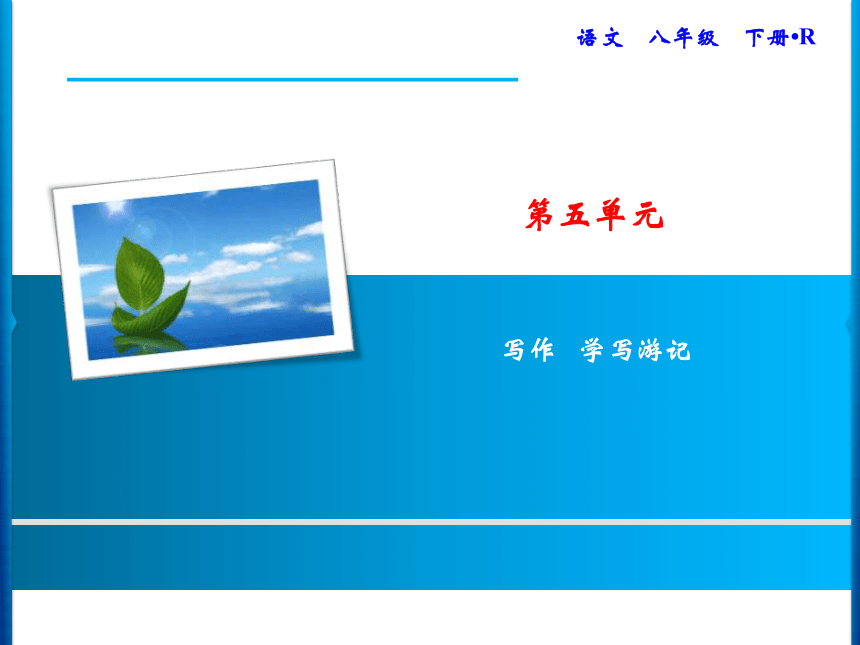 语文　八年级　下册•R

第五单元

写作　学写游记